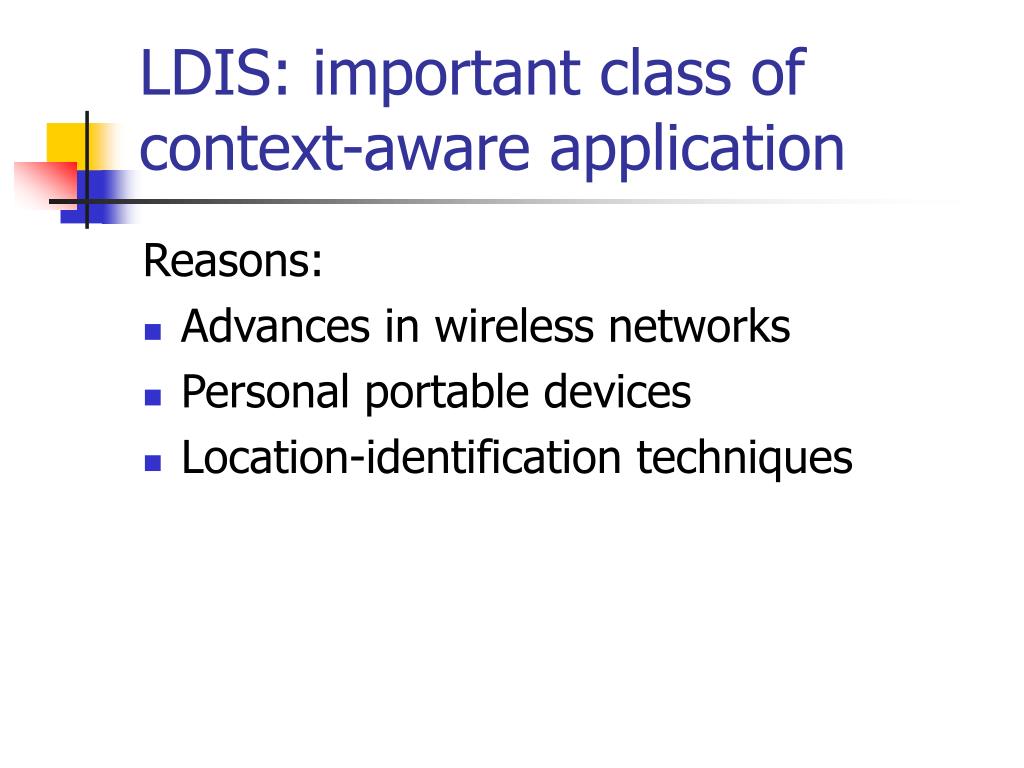 LDIS: important class of context-aware application

Reasons:

- Advances in wireless networks
- Personal portable devices
- Location-identification techniques